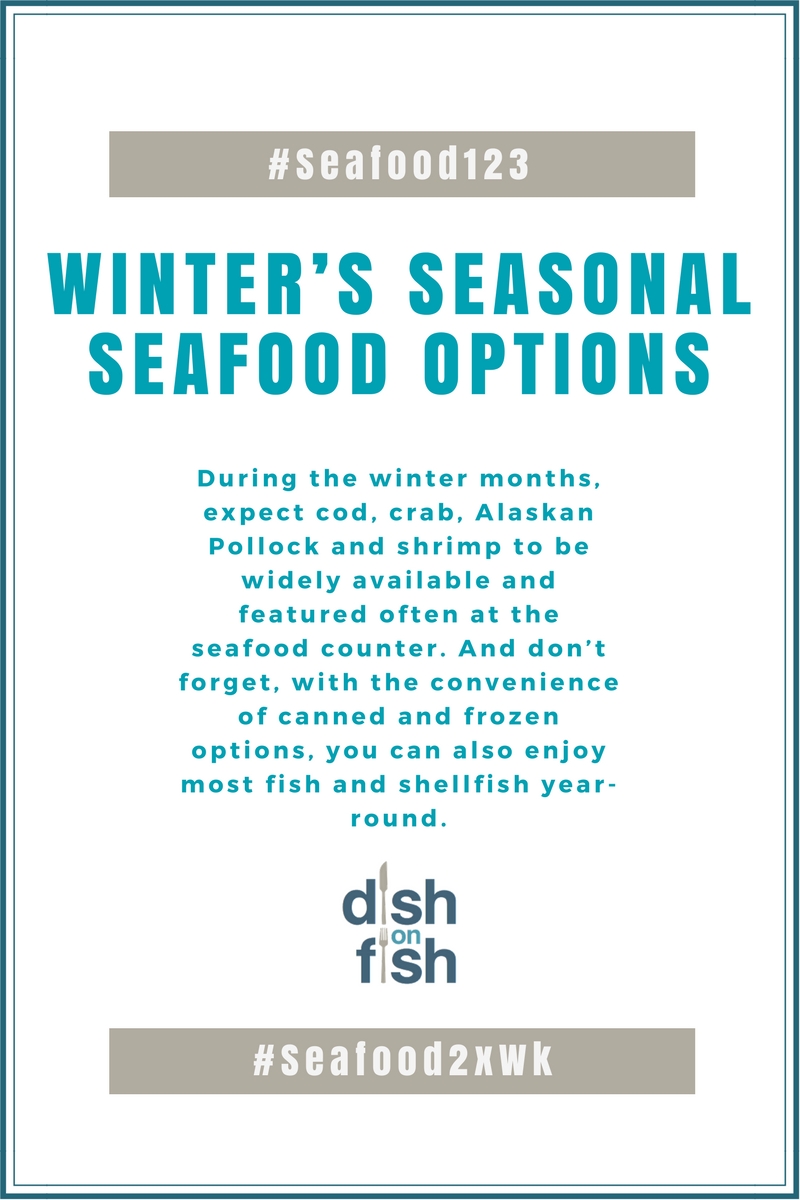 #Seafood123

WINTER'S SEASONAL SEAFOOD OPTIONS

During the winter months, expect cod, crab, Alaskan Pollock and shrimp to be widely available and featured often at the seafood counter. And don't forget, with the convenience of canned and frozen options, you can also enjoy most fish and shellfish year-round.

dish on fish

#Seafood2xWk